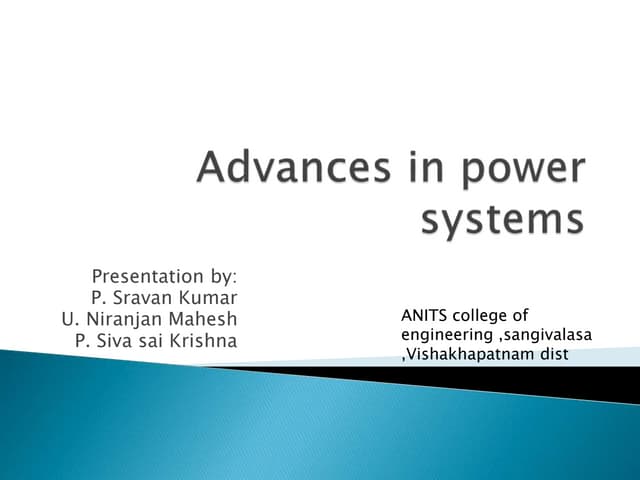 Advances in power systems

Presentation by:
P. Sravan Kumar
U. Niranjan Mahesh
P. Siva sai Krishna

ANITS college of engineering ,sangivalasa ,Vishakhapatnam dist